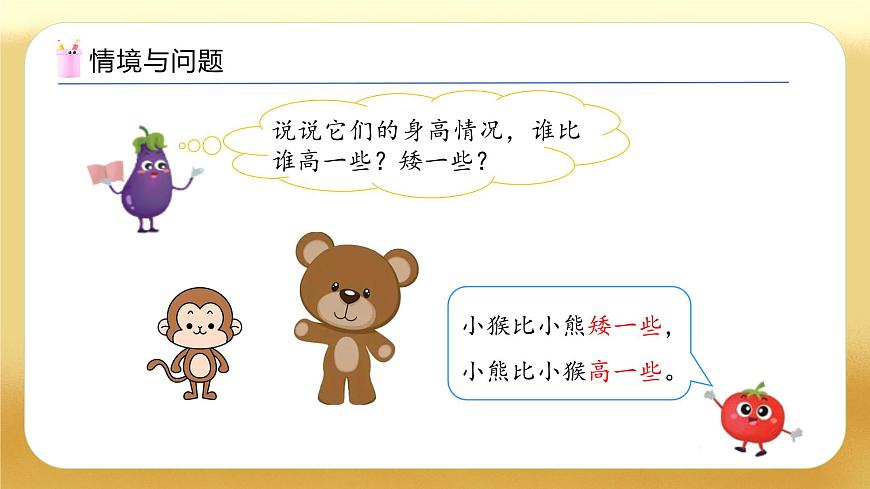 情境与问题

说说它们的身高情况，谁比谁高一些？矮一些？

小猴比小熊矮一些，
小熊比小猴高一些。